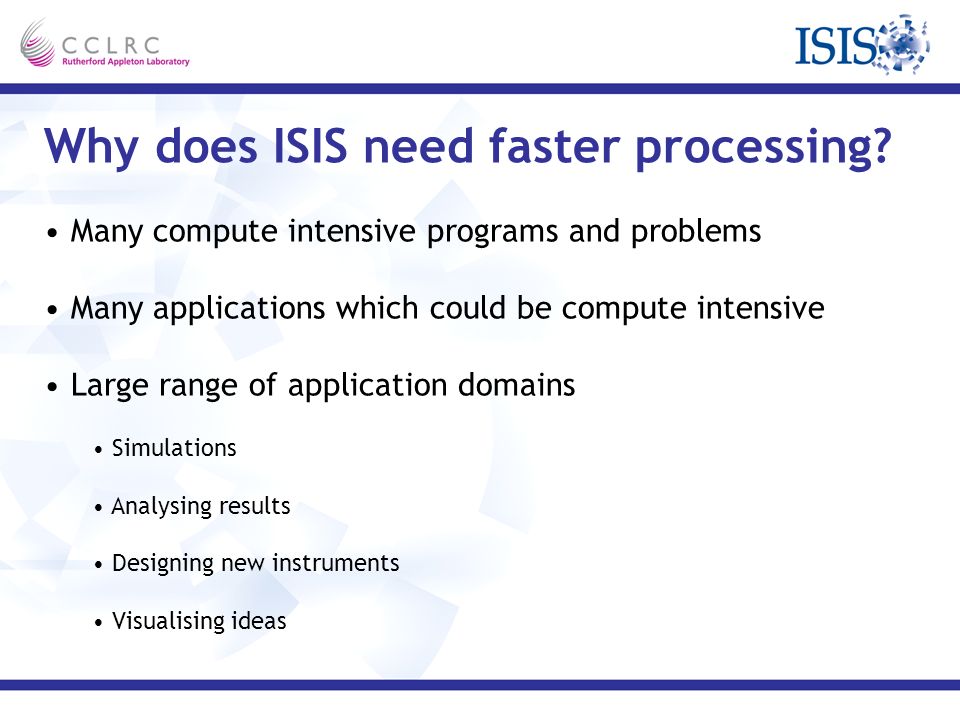 CCLRC
Rutherford Appleton Laboratory

ISIS

Why does ISIS need faster processing?

• Many compute intensive programs and problems

• Many applications which could be compute intensive

• Large range of application domains

• Simulations

• Analysing results

• Designing new instruments

• Visualising ideas